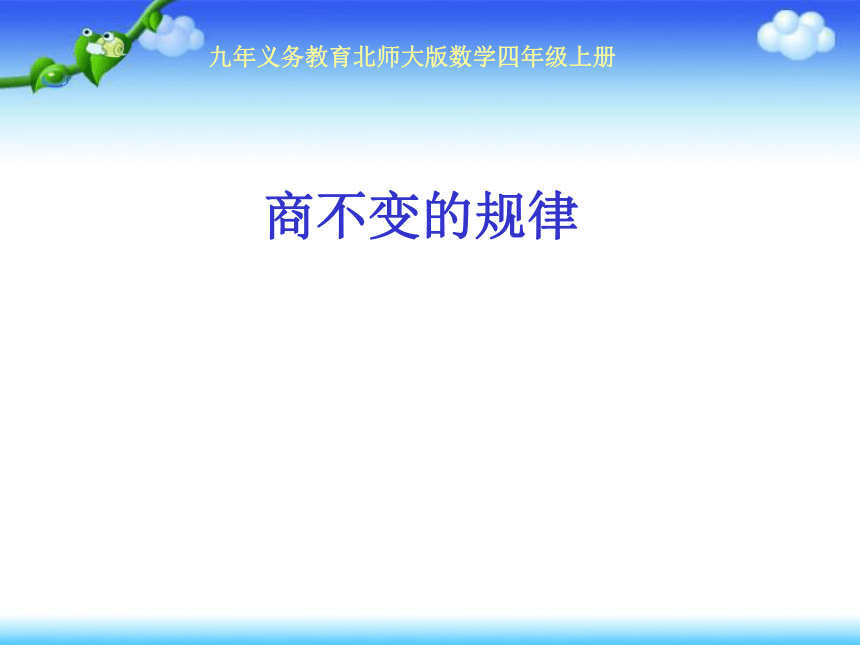 九年义务教育北师大版数学四年级上册

商不变的规律